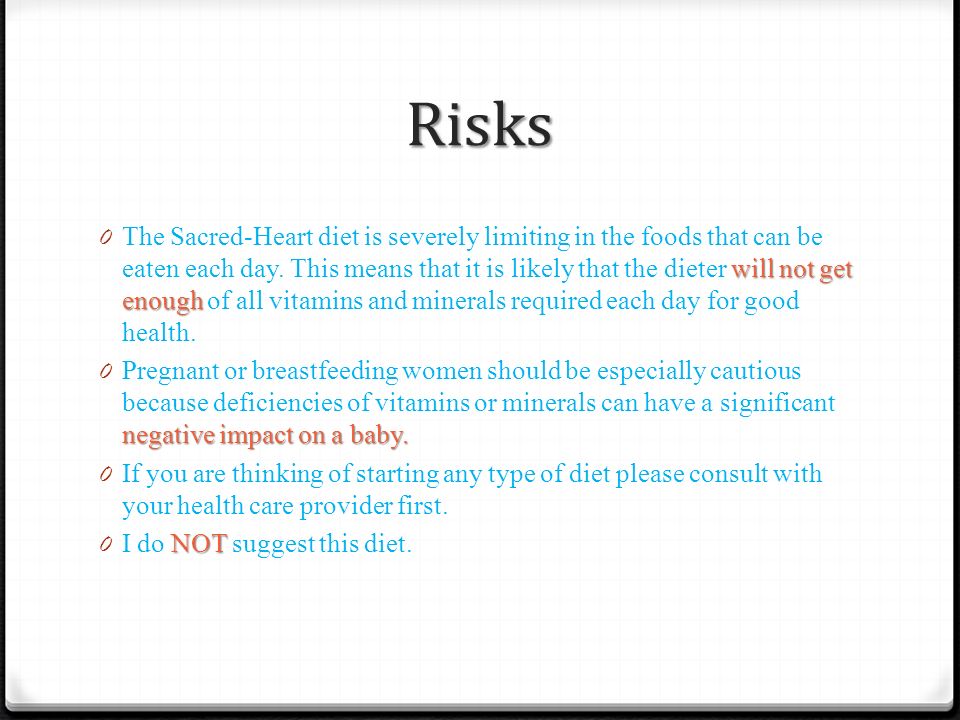 Risks

0 The Sacred-Heart diet is severely limiting in the foods that can be eaten each day. This means that it is likely that the dieter will not get enough of all vitamins and minerals required each day for good health.

0 Pregnant or breastfeeding women should be especially cautious because deficiencies of vitamins or minerals can have a significant negative impact on a baby.

0 If you are thinking of starting any type of diet please consult with your health care provider first.

0 I do NOT suggest this diet.